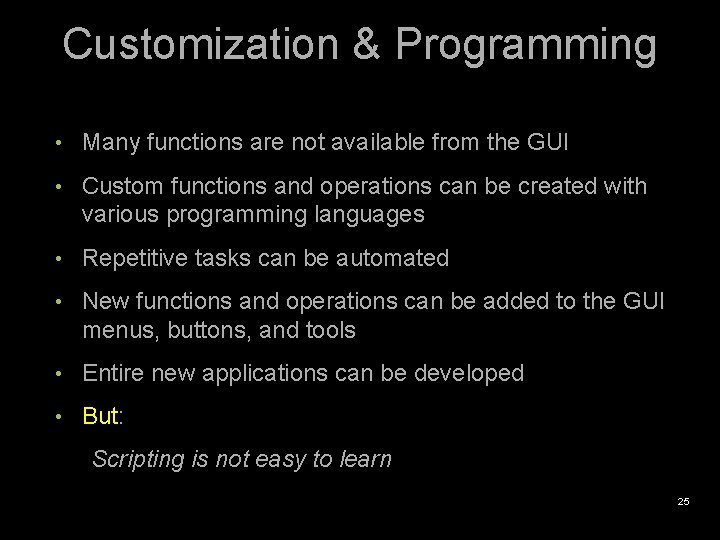 Customization & Programming

• Many functions are not available from the GUI

• Custom functions and operations can be created with various programming languages

• Repetitive tasks can be automated

• New functions and operations can be added to the GUI menus, buttons, and tools

• Entire new applications can be developed

• But:

Scripting is not easy to learn

25